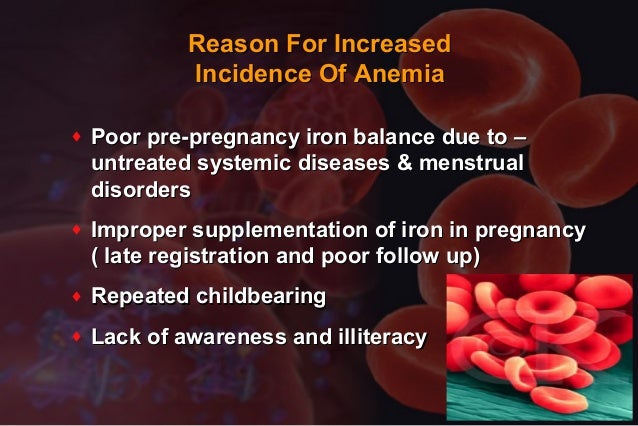 Reason For Increased Incidence Of Anemia

♦ Poor pre-pregnancy iron balance due to – untreated systemic diseases & menstrual disorders

♦ Improper supplementation of iron in pregnancy ( late registration and poor follow up)

♦ Repeated childbearing

♦ Lack of awareness and illiteracy